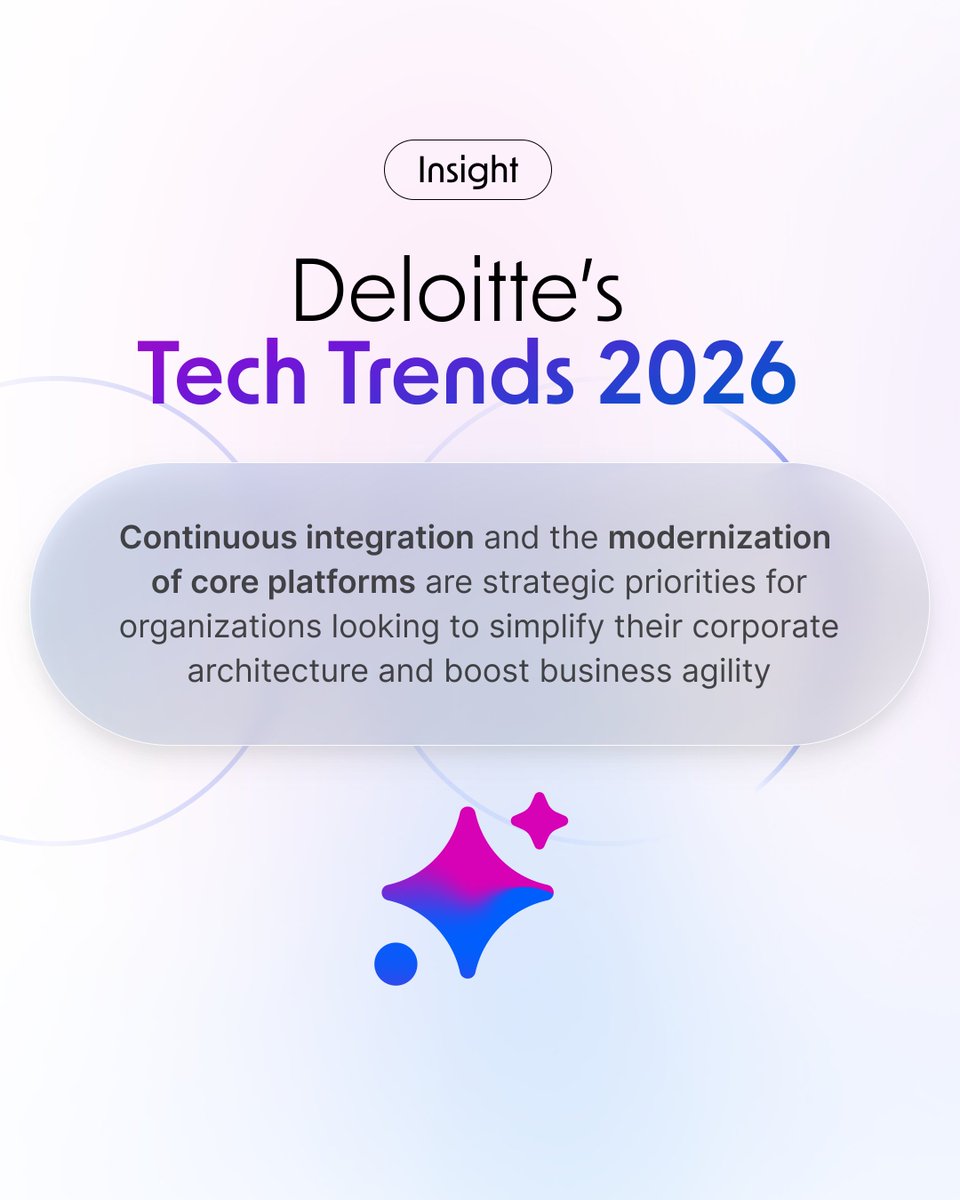 Insight

Deloitte's
Tech Trends 2026

Continuous integration and the modernization of core platforms are strategic priorities for organizations looking to simplify their corporate architecture and boost business agility